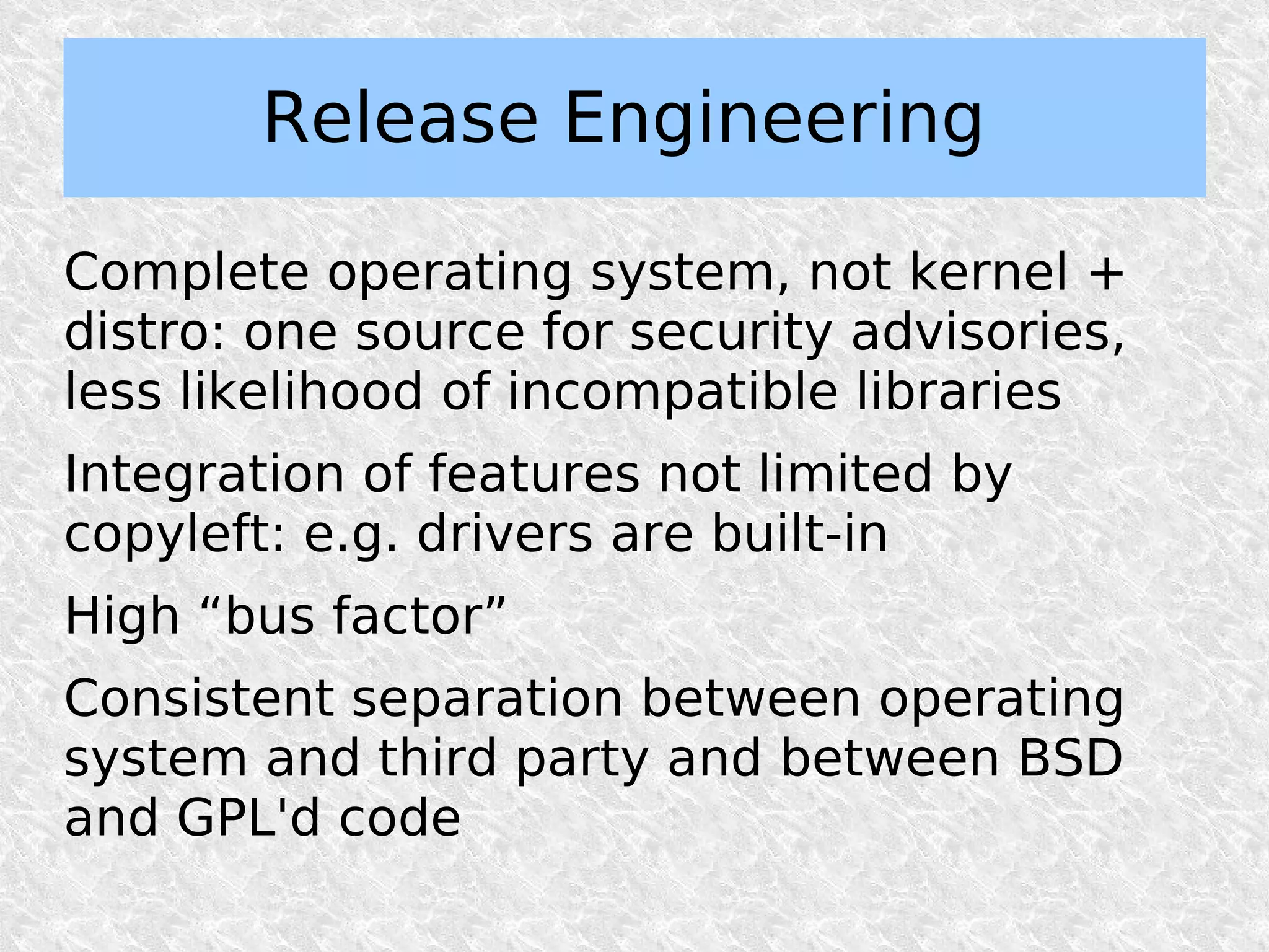 Release Engineering

Complete operating system, not kernel + distro: one source for security advisories, less likelihood of incompatible libraries

Integration of features not limited by copyleft: e.g. drivers are built-in

High “bus factor”

Consistent separation between operating system and third party and between BSD and GPL'd code